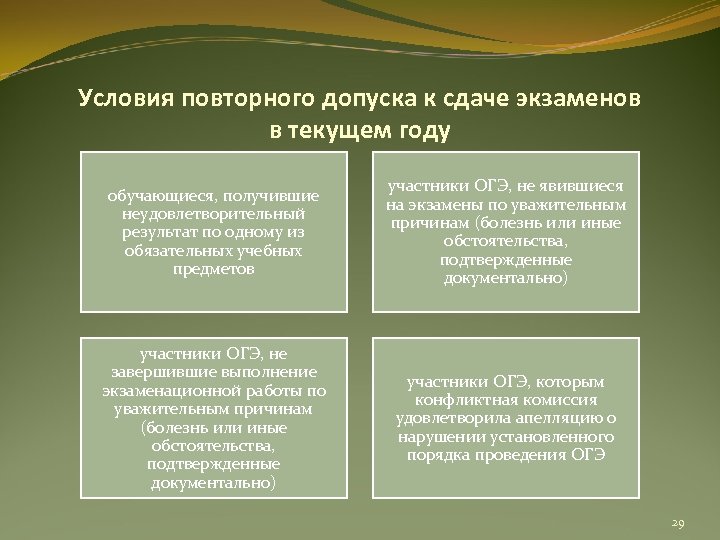 Условия повторного допуска к сдаче экзаменов в текущем году

обучающиеся, получившие неудовлетворительный результат по одному из обязательных учебных предметов

участники ОГЭ, не явившиеся на экзамены по уважительным причинам (болезнь или иные обстоятельства, подтвержденные документально)

участники ОГЭ, не завершившие выполнение экзаменационной работы по уважительным причинам (болезнь или иные обстоятельства, подтвержденные документально)

участники ОГЭ, которым конфликтная комиссия удовлетворила апелляцию о нарушении установленного порядка проведения ОГЭ

29